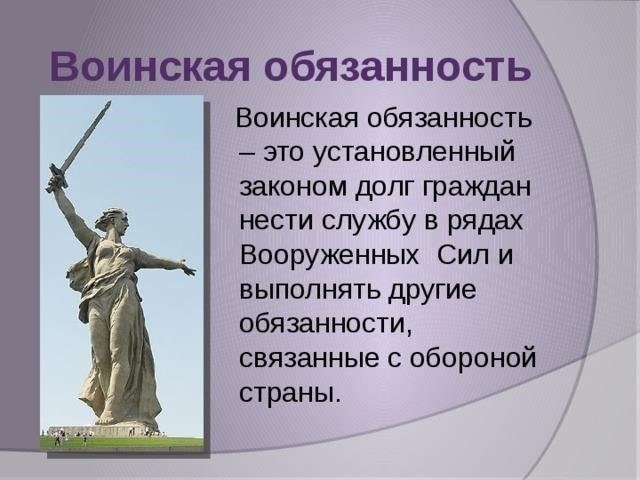 Воинская обязанность

Воинская обязанность – это установленный законом долг граждан нести службу в рядах Вооруженных  Сил и выполнять другие обязанности, связанные с обороной страны.